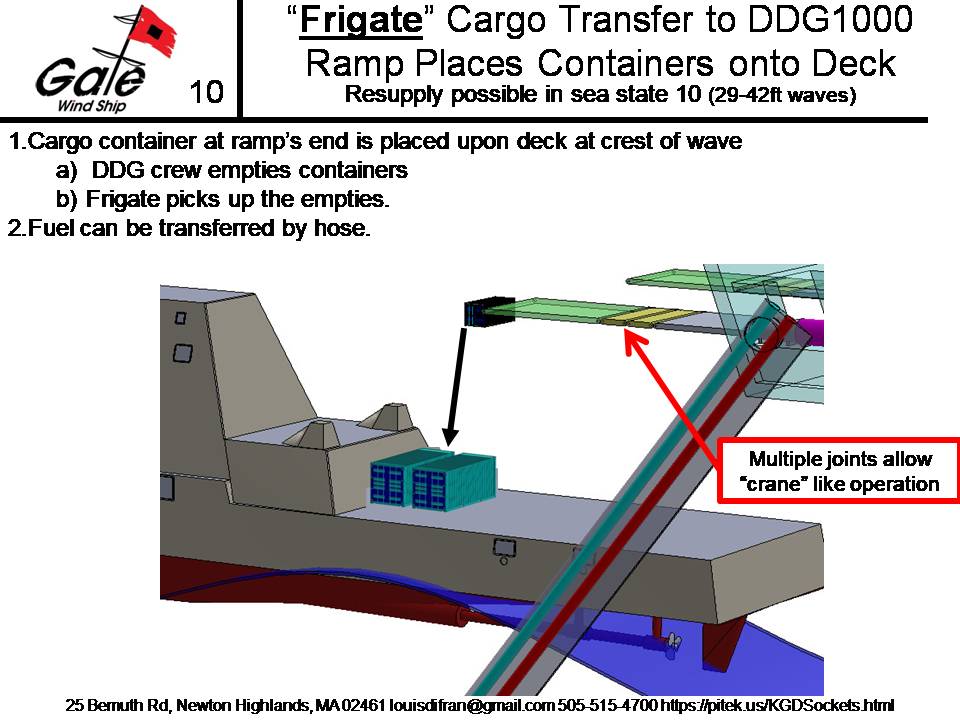 Gale Wind Ship

10

"Frigate" Cargo Transfer to DDG1000 Ramp Places Containers onto Deck

Resupply possible in sea state 10 (29-42ft waves)

1.Cargo container at ramp's end is placed upon deck at crest of wave

a) DDG crew empties containers

b) Frigate picks up the empties.

2.Fuel can be transferred by hose.

Multiple joints allow "crane" like operation

25 Bemuth Rd, Newton Highlands, MA 02461 louisdifran@gmail.com 505-515-4700 https://pitek.us/KGDSockets.html